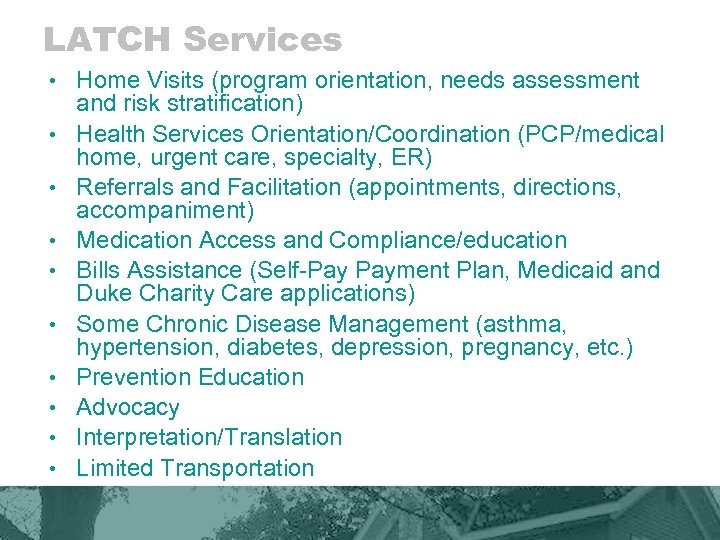 LATCH Services

• Home Visits (program orientation, needs assessment and risk stratification)
• Health Services Orientation/Coordination (PCP/medical home, urgent care, specialty, ER)
• Referrals and Facilitation (appointments, directions, accompaniment)
• Medication Access and Compliance/education
• Bills Assistance (Self-Pay Payment Plan, Medicaid and Duke Charity Care applications)
• Some Chronic Disease Management (asthma, hypertension, diabetes, depression, pregnancy, etc.)
• Prevention Education
• Advocacy
• Interpretation/Translation
• Limited Transportation